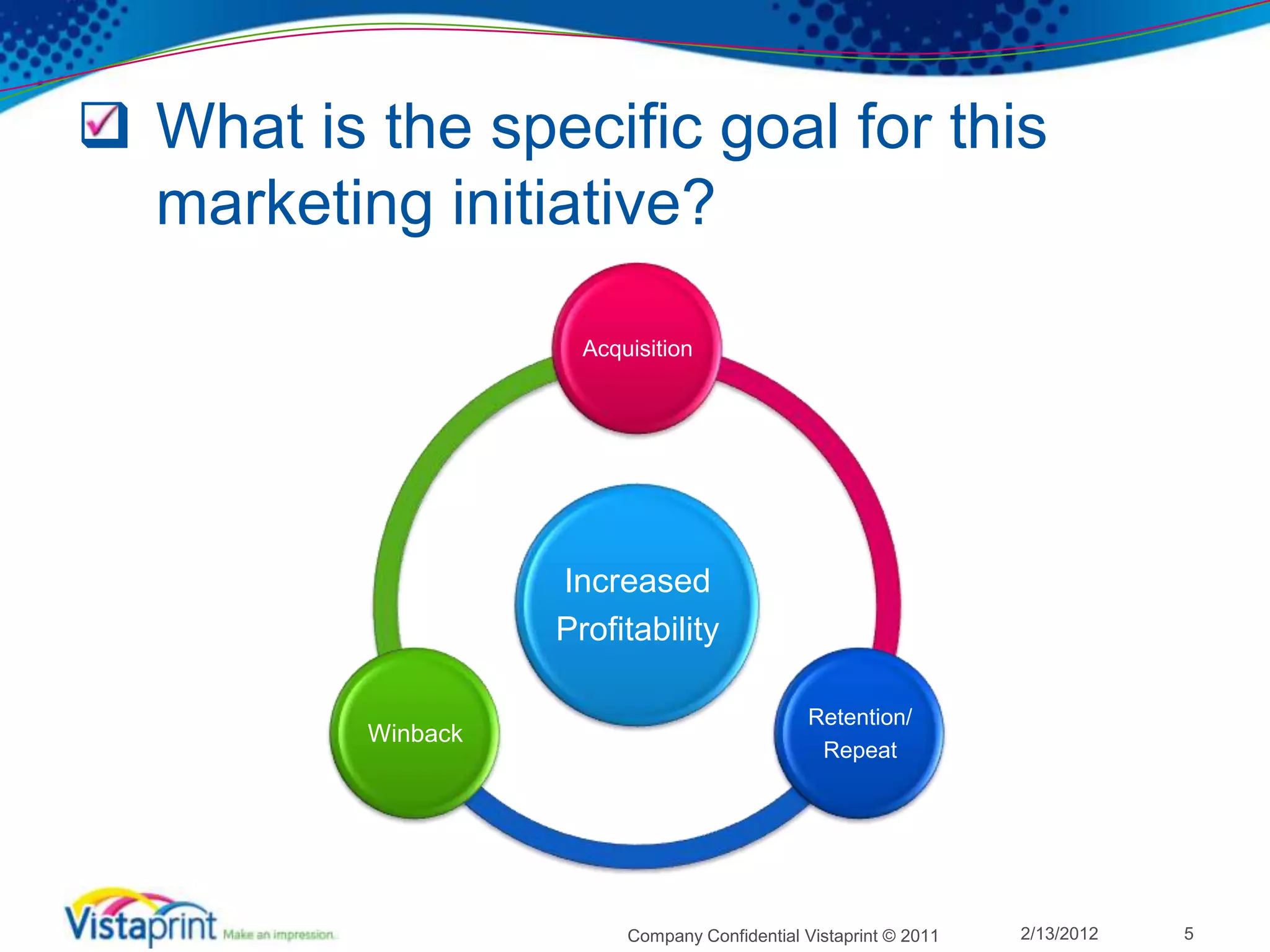 What is the specific goal for this marketing initiative?

Acquisition

Increased Profitability

Winback

Retention/ Repeat

Vistaprint Make an impression.

Company Confidential Vistaprint © 2011

2/13/2012

5